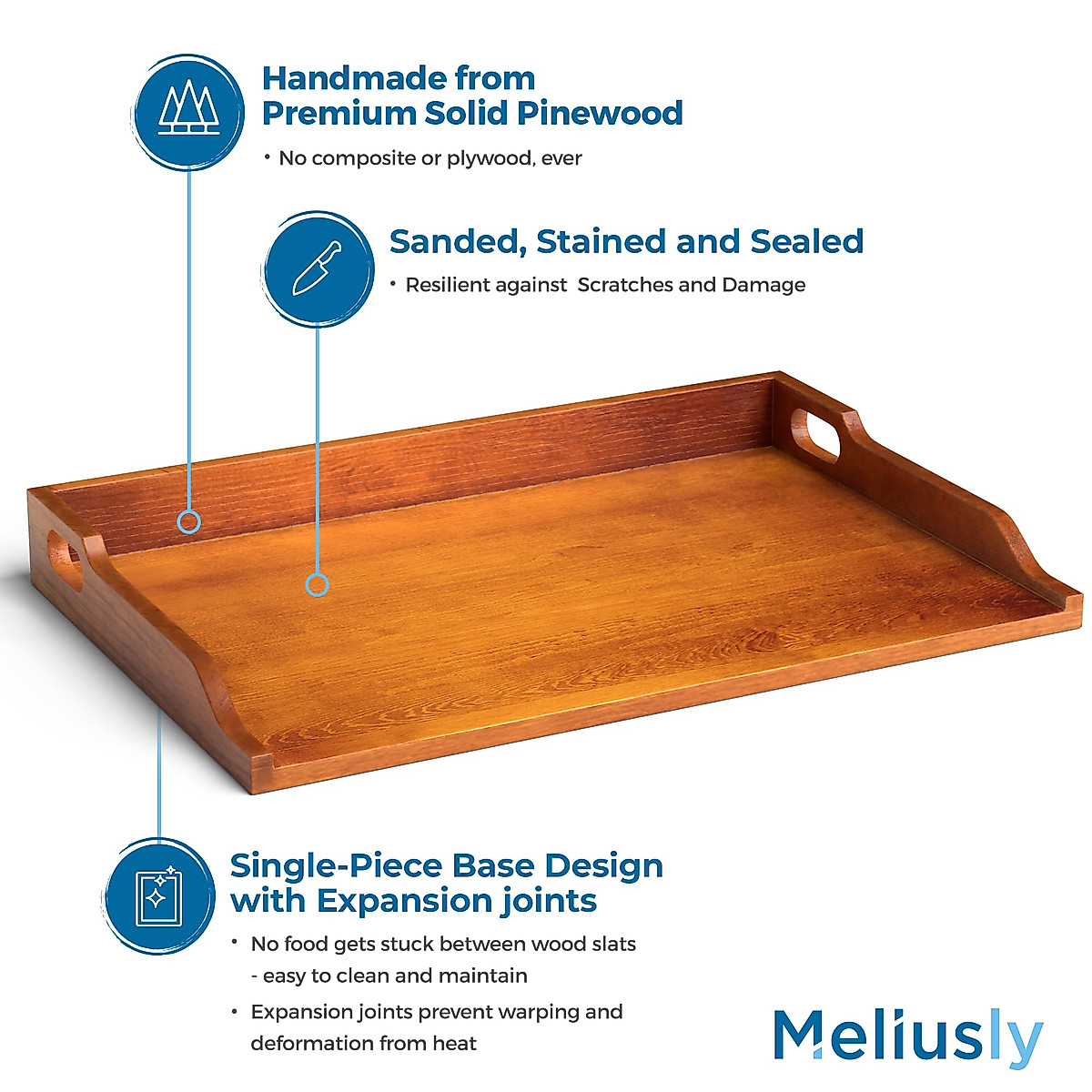 Handmade from Premium Solid Pinewood

• No composite or plywood, ever

Sanded, Stained and Sealed

• Resilient against Scratches and Damage

Single-Piece Base Design with Expansion joints

• No food gets stuck between wood slats - easy to clean and maintain

• Expansion joints prevent warping and deformation from heat

Meliusly